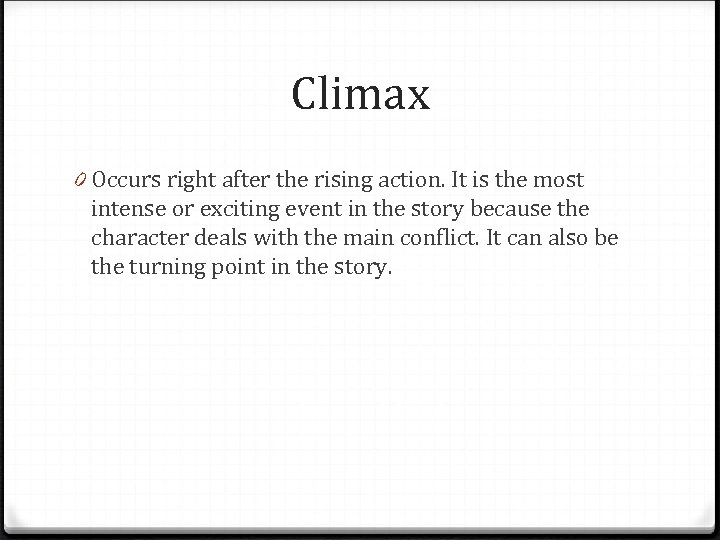 Climax

0 Occurs right after the rising action. It is the most intense or exciting event in the story because the character deals with the main conflict. It can also be the turning point in the story.